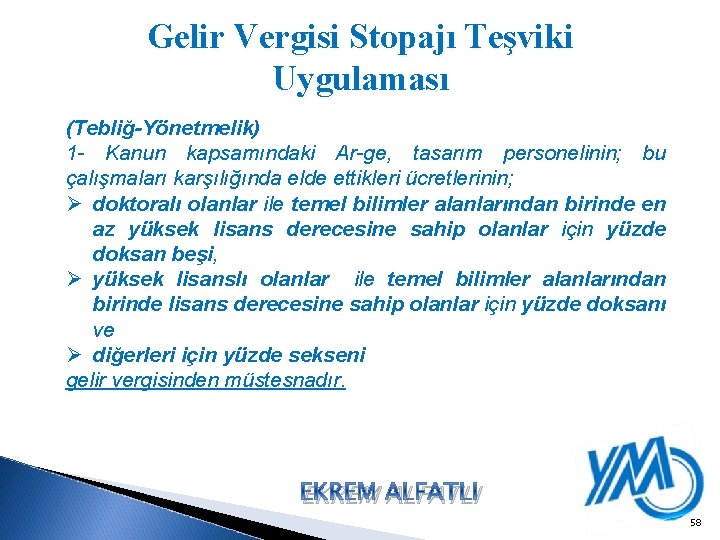 Gelir Vergisi Stopajı Teşviki Uygulaması

(Tebliğ-Yönetmelik)

1- Kanun kapsamındaki Ar-ge, tasarım personelinin; bu çalışmaları karşılığında elde ettikleri ücretlerinin;

➢ doktoralı olanlar ile temel bilimler alanlarından birinde en az yüksek lisans derecesine sahip olanlar için yüzde doksan beşi,

➢ yüksek lisanslı olanlar ile temel bilimler alanlarından birinde lisans derecesine sahip olanlar için yüzde doksanı ve

➢ diğerleri için yüzde sekseni

gelir vergisinden müstesnadır.

EKREM ALFATLI

YM

58